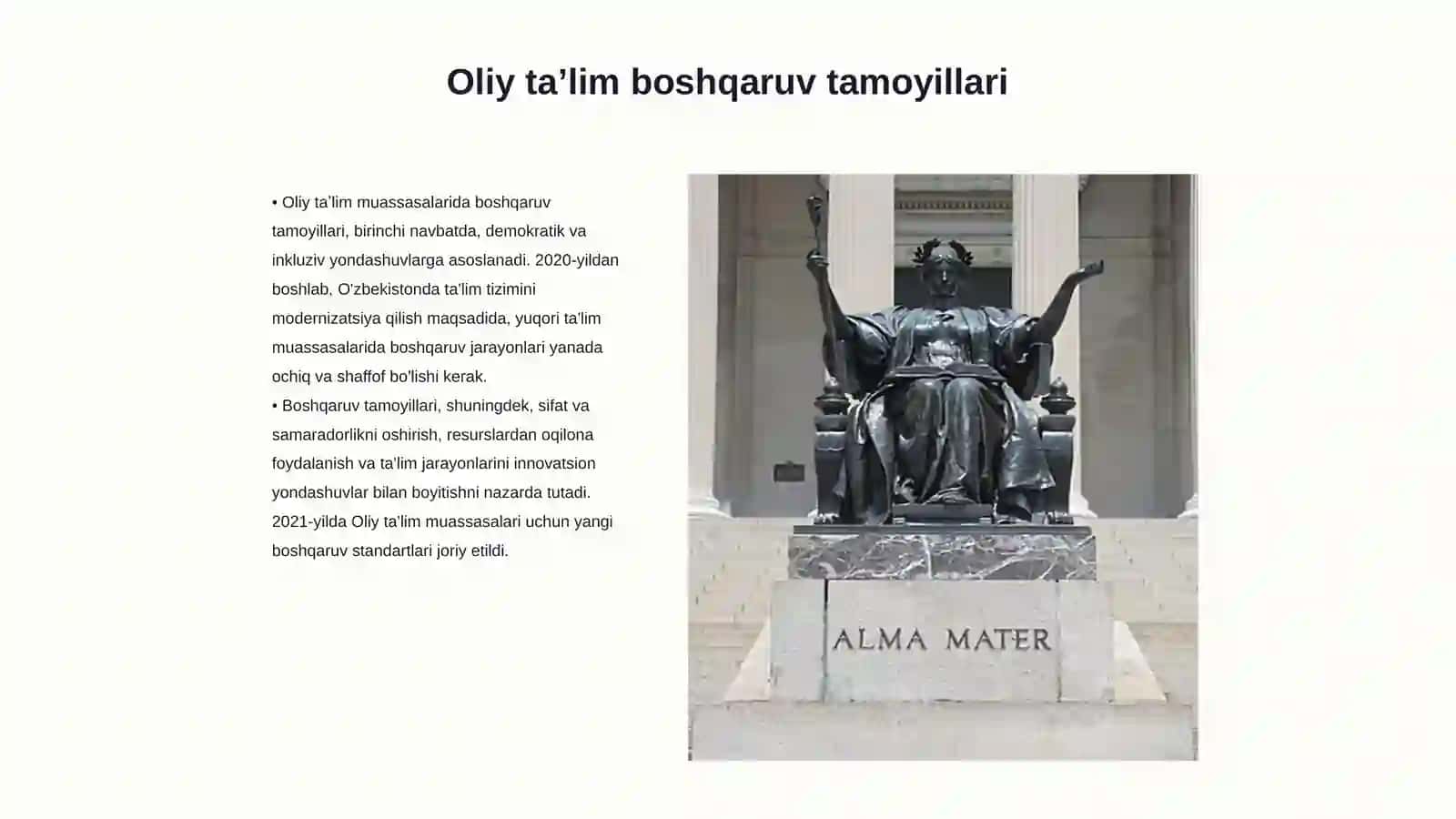 Oliy ta’lim boshqaruv tamoyillari

• Oliy ta’lim muassasalarida boshqaruv tamoyillari, birinchi navbatda, demokratik va inkluziv yondashuvlarga asoslanadi. 2020-yildan boshlab, O'zbekistonda ta'lim tizimini modernizatsiya qilish maqsadida, yuqori ta'lim muassasalarida boshqaruv jarayonlari yanada ochiq va shaffof bo'lishi kerak.
• Boshqaruv tamoyillari, shuningdek, sifat va samaradorlikni oshirish, resurslardan oqilona foydalanish va ta'lim jarayonlarini innovatsion yondashuvlar bilan boyitishni nazarda tutadi. 2021-yilda Oliy ta'lim muassasalari uchun yangi boshqaruv standartlari joriy etildi.

ALMA MATER